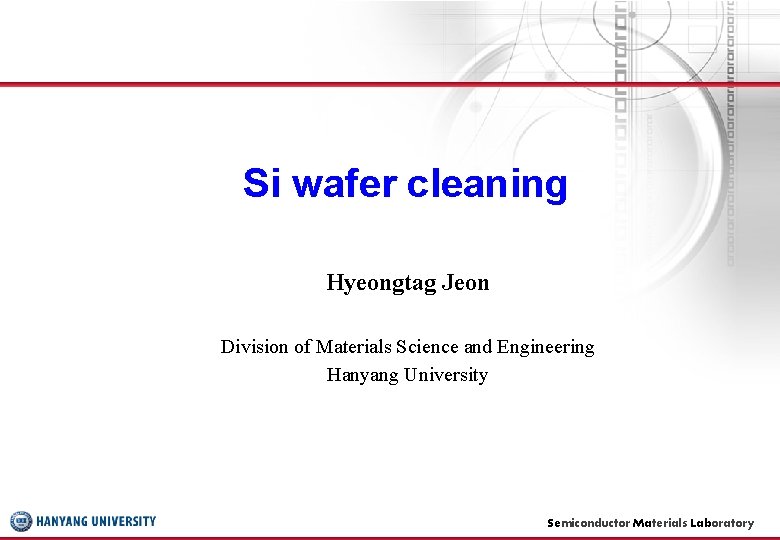 Si wafer cleaning

Hyeongtag Jeon

Division of Materials Science and Engineering
Hanyang University

HANYANG UNIVERSITY

Semiconductor Materials Laboratory